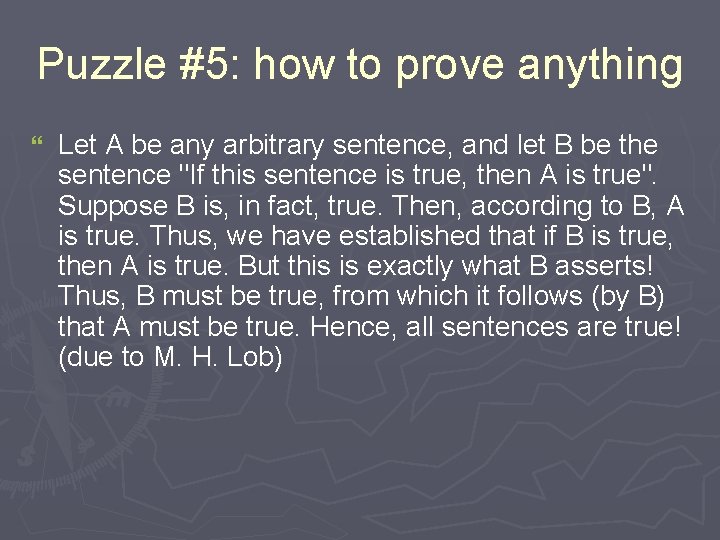 Puzzle #5: how to prove anything

Let A be any arbitrary sentence, and let B be the sentence "If this sentence is true, then A is true". Suppose B is, in fact, true. Then, according to B, A is true. Thus, we have established that if B is true, then A is true. But this is exactly what B asserts! Thus, B must be true, from which it follows (by B) that A must be true. Hence, all sentences are true! (due to M. H. Lob)